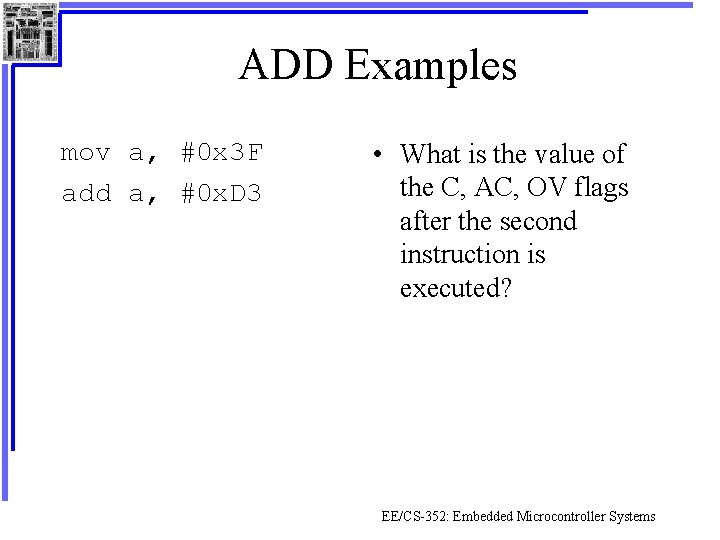 ADD Examples

mov a, #0x3F
add a, #0xD3

• What is the value of the C, AC, OV flags after the second instruction is executed?

EE/CS-352: Embedded Microcontroller Systems